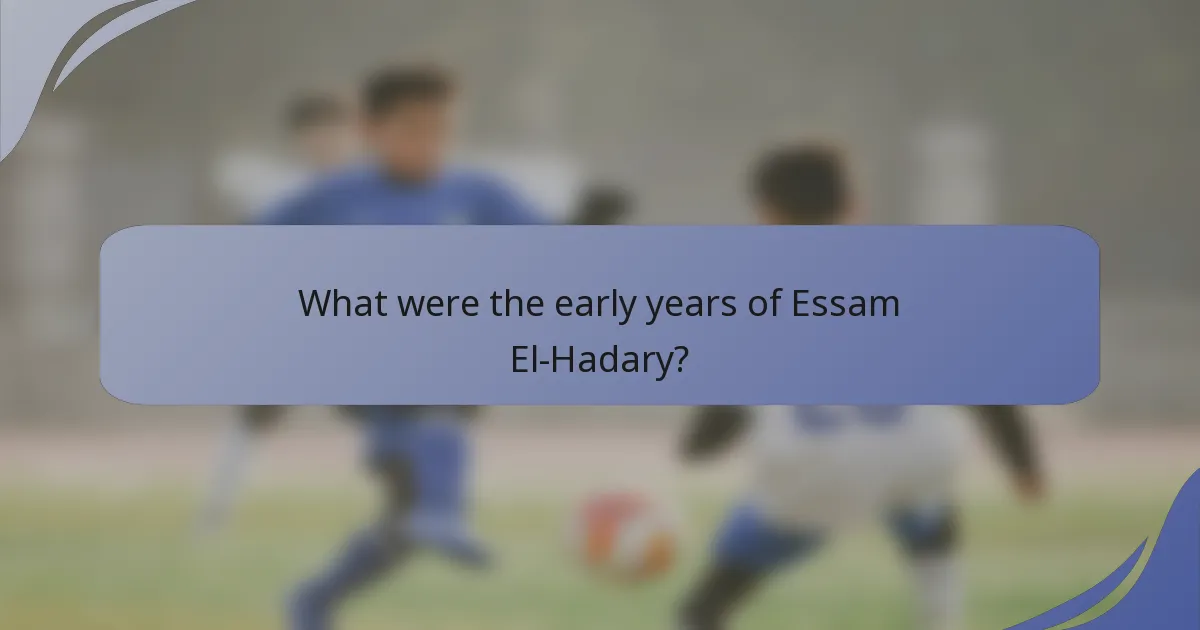 What were the early years of Essam El-Hadary?